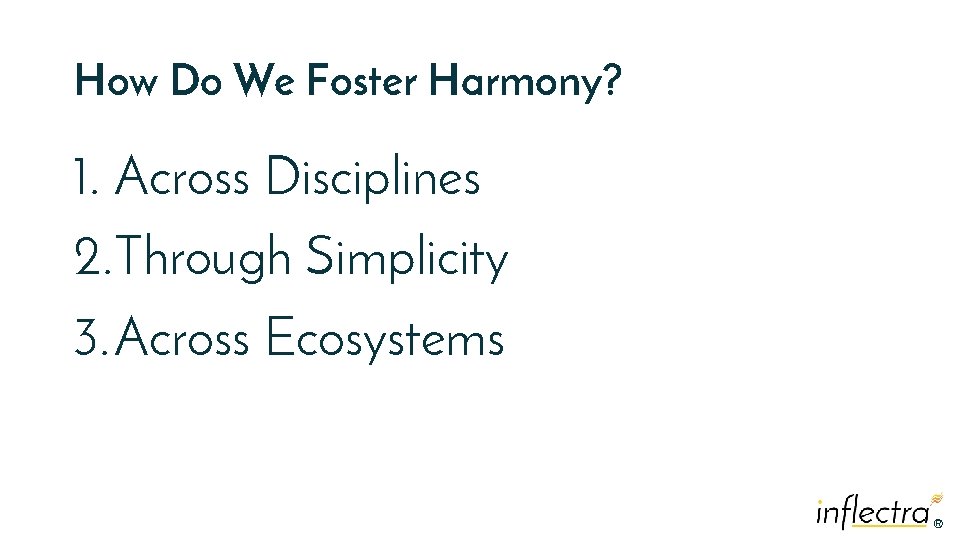 How Do We Foster Harmony?

1. Across Disciplines
2. Through Simplicity
3. Across Ecosystems

inflectra®